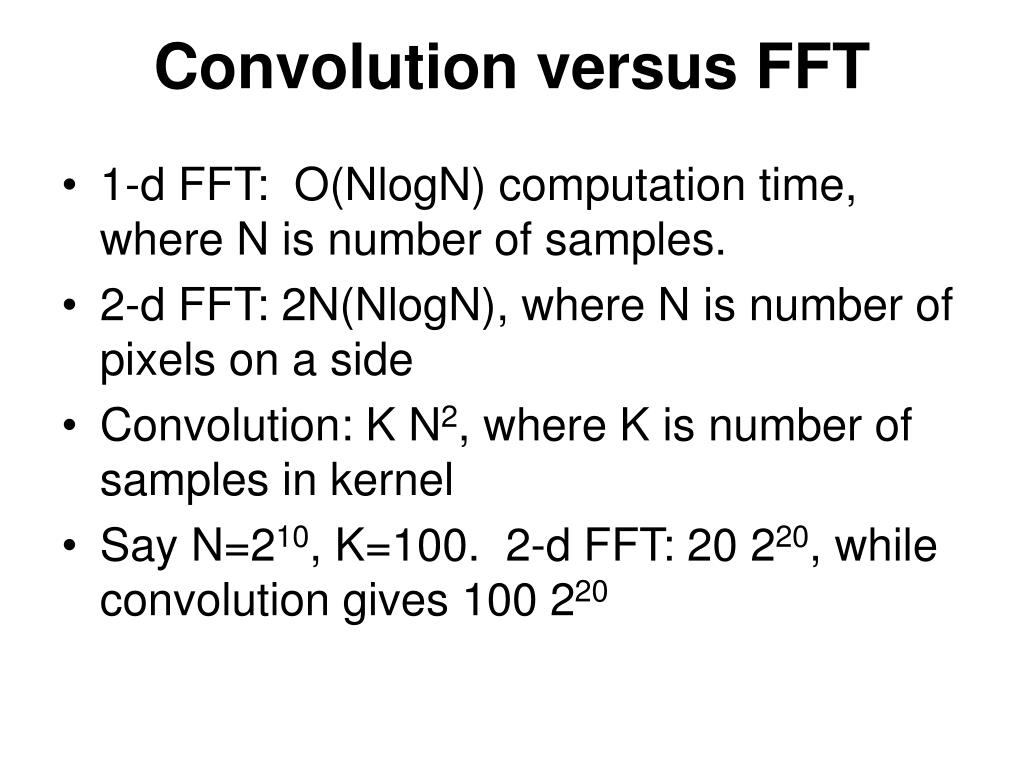 Convolution versus FFT

• 1-d FFT: O(NlogN) computation time, where N is number of samples.
• 2-d FFT: 2N(NlogN), where N is number of pixels on a side
• Convolution: K $N^2$, where K is number of samples in kernel
• Say N=$2^{10}$, K=100. 2-d FFT: 20 $2^{20}$, while convolution gives 100 $2^{20}$